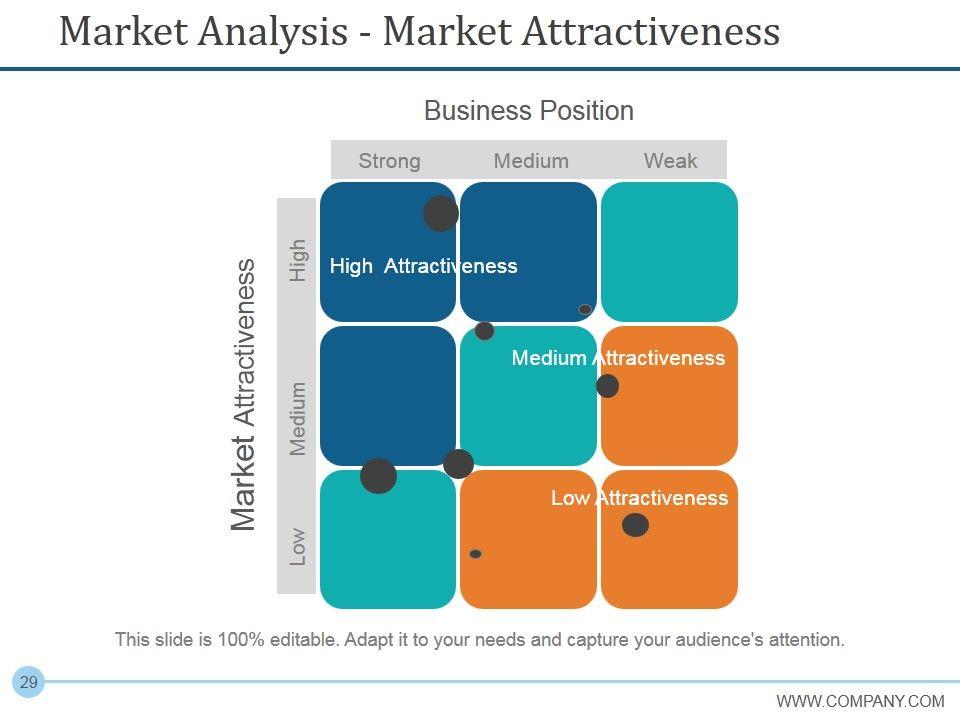 Market Analysis - Market Attractiveness

Business Position

Strong
Medium
Weak

Market Attractiveness

High
Medium
Low

High Attractiveness

Medium Attractiveness

Low Attractiveness

This slide is 100% editable. Adapt it to your needs and capture your audience's attention.

29

WWW.COMPANY.COM